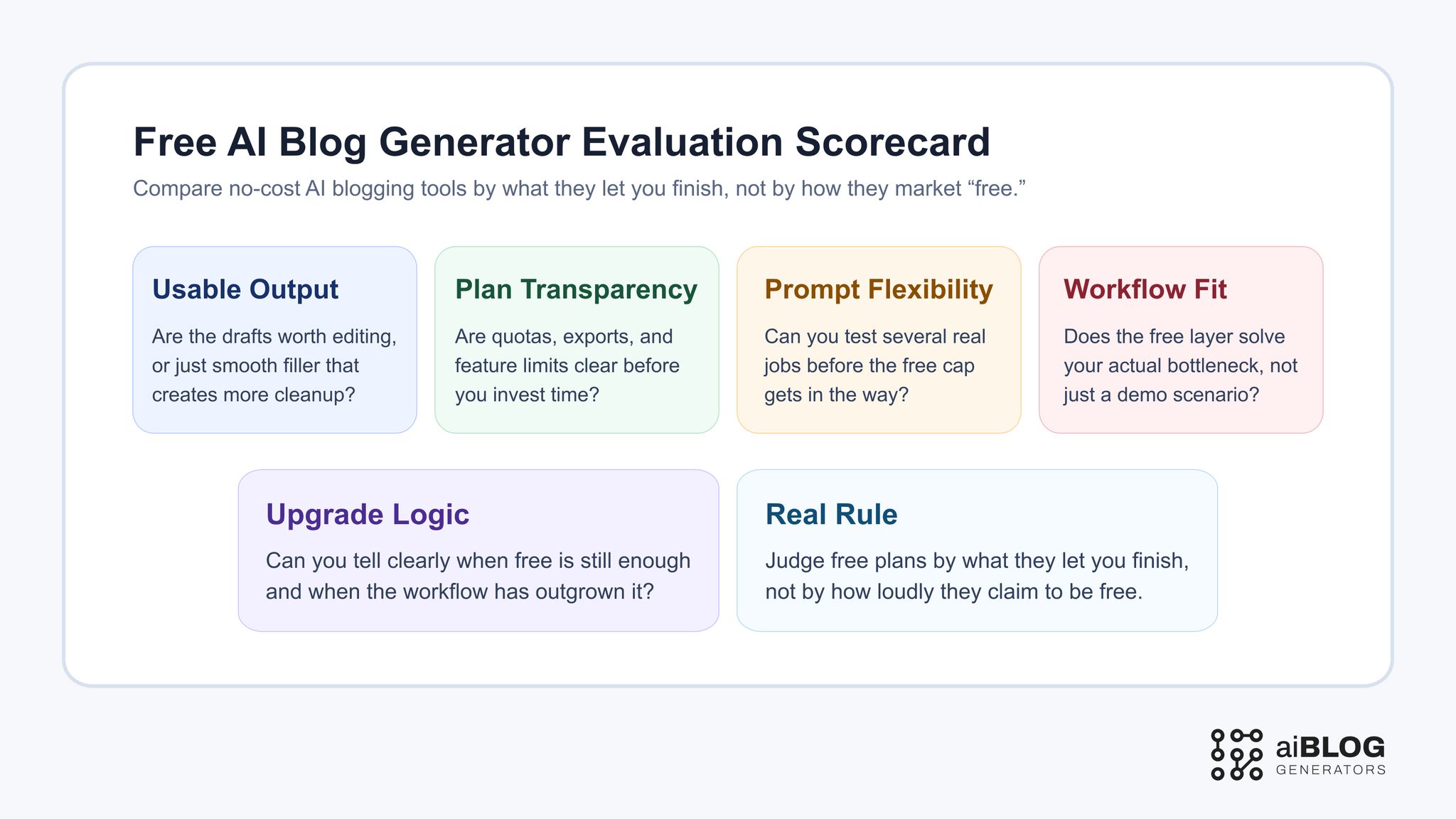 Free AI Blog Generator Evaluation Scorecard

Compare no-cost AI blogging tools by what they let you finish, not by how they market “free.”

Usable Output

Are the drafts worth editing, or just smooth filler that creates more cleanup?

Plan Transparency

Are quotas, exports, and feature limits clear before you invest time?

Prompt Flexibility

Can you test several real jobs before the free cap gets in the way?

Workflow Fit

Does the free layer solve your actual bottleneck, not just a demo scenario?

Upgrade Logic

Can you tell clearly when free is still enough and when the workflow has outgrown it?

Real Rule

Judge free plans by what they let you finish, not by how loudly they claim to be free.

aiBLOG GENERATORS